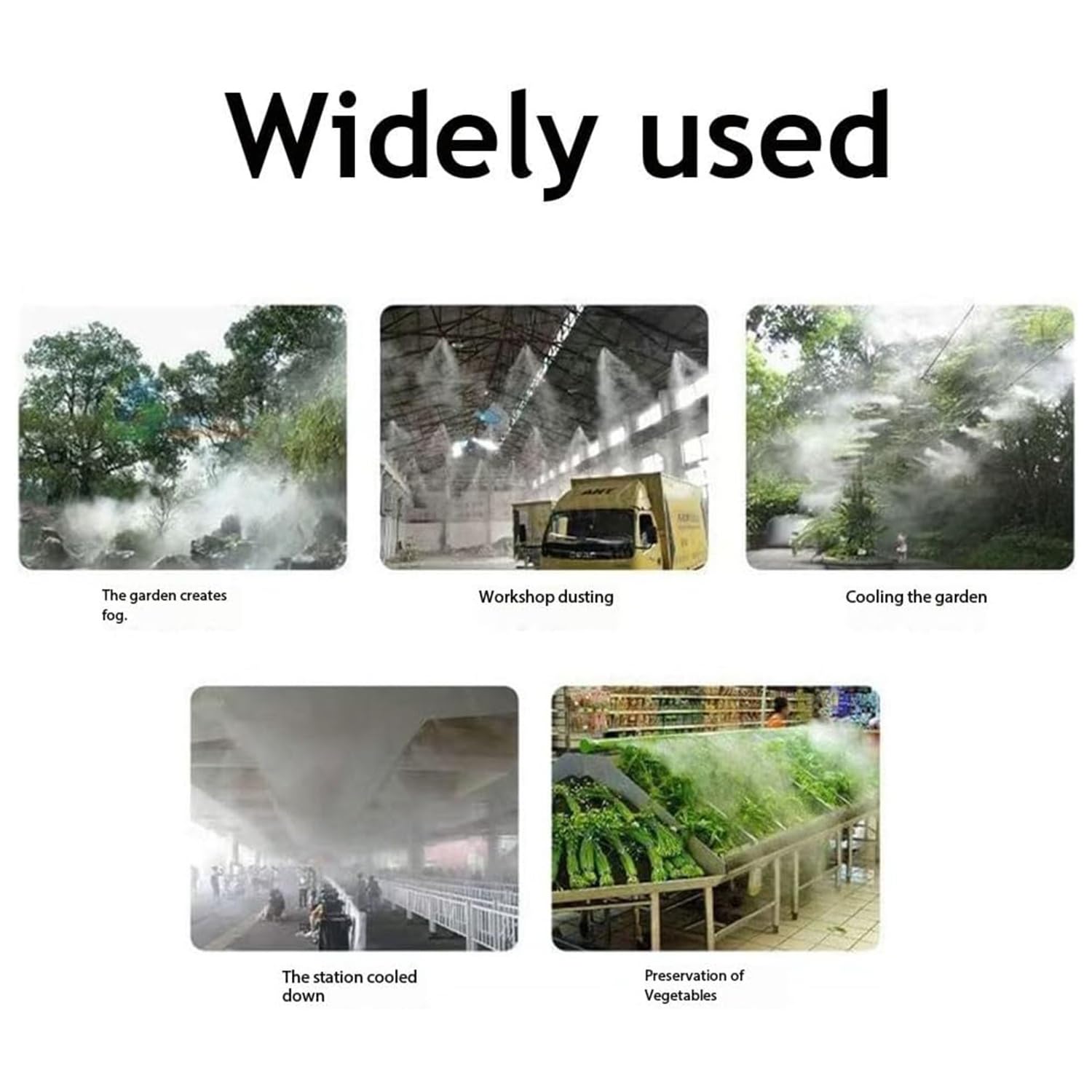 Widely used

The garden creates fog.

Workshop dusting

Cooling the garden

The station cooled down

Preservation of Vegetables